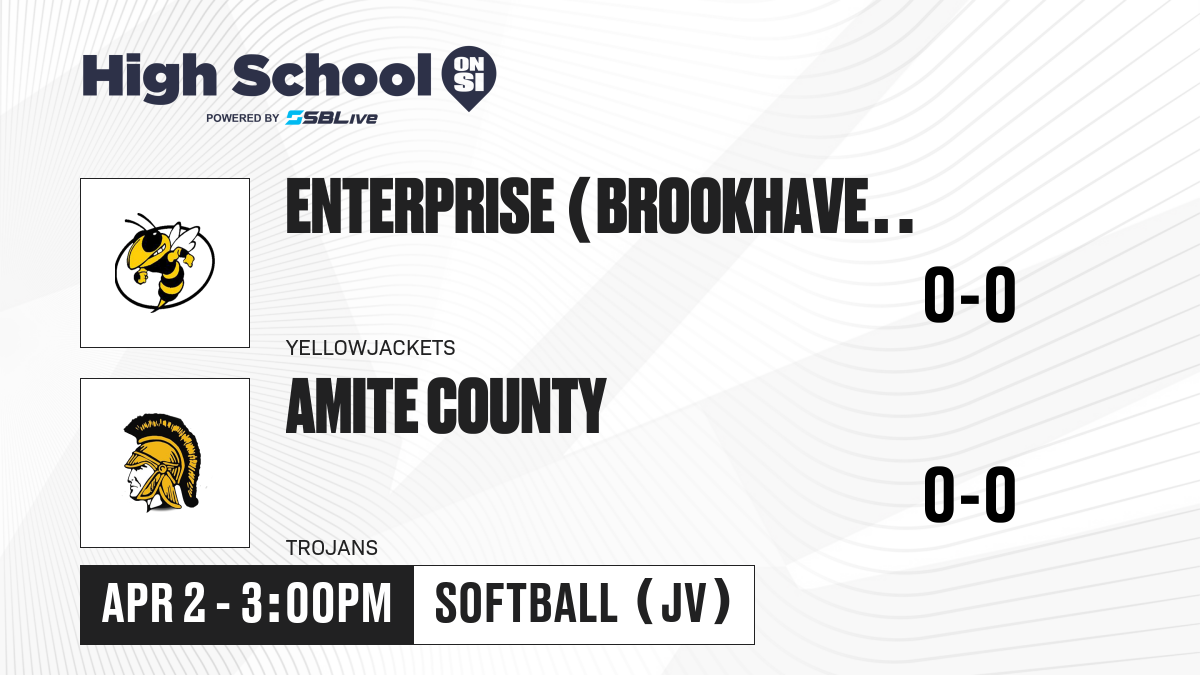 High School ON SI
POWERED BY SBLive

ENTERPRISE (BROOKHAVE..
0-0
YELLOWJACKETS

AMITE COUNTY
0-0
TROJANS

APR 2 - 3:00PM
SOFTBALL (JV)